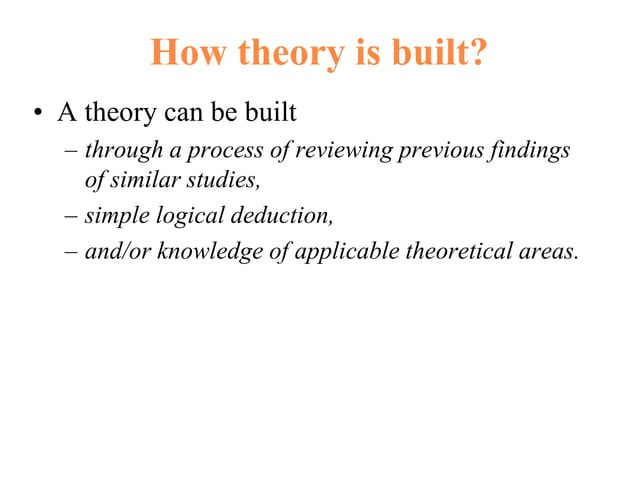 How theory is built?

• A theory can be built

– through a process of reviewing previous findings of similar studies,

– simple logical deduction,

– and/or knowledge of applicable theoretical areas.